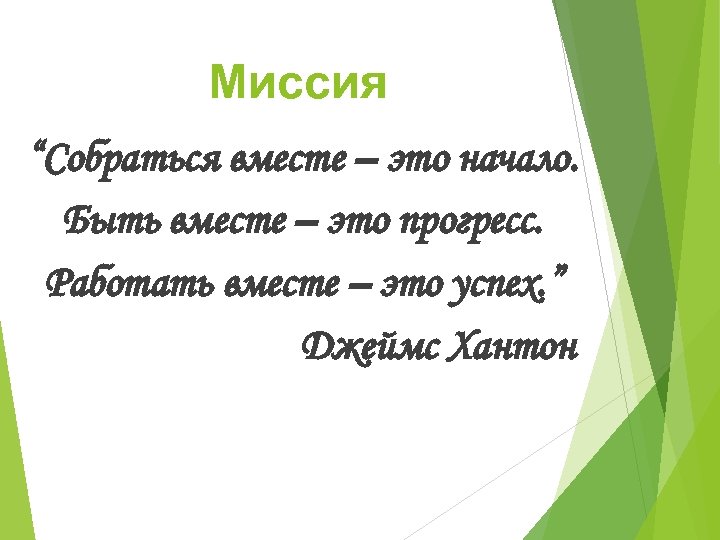 Миссия

“Собраться вместе – это начало.
Быть вместе – это прогресс.
Работать вместе – это успех.”
Джеймс Хантон